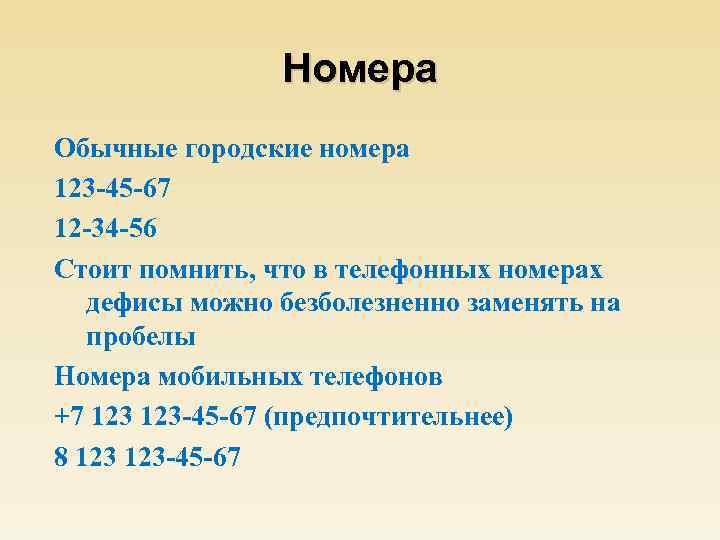 Номера

Обычные городские номера

123-45-67

12-34-56

Стоит помнить, что в телефонных номерах дефисы можно безболезненно заменять на пробелы

Номера мобильных телефонов

+7 123 123-45-67 (предпочтительнее)

8 123 123-45-67